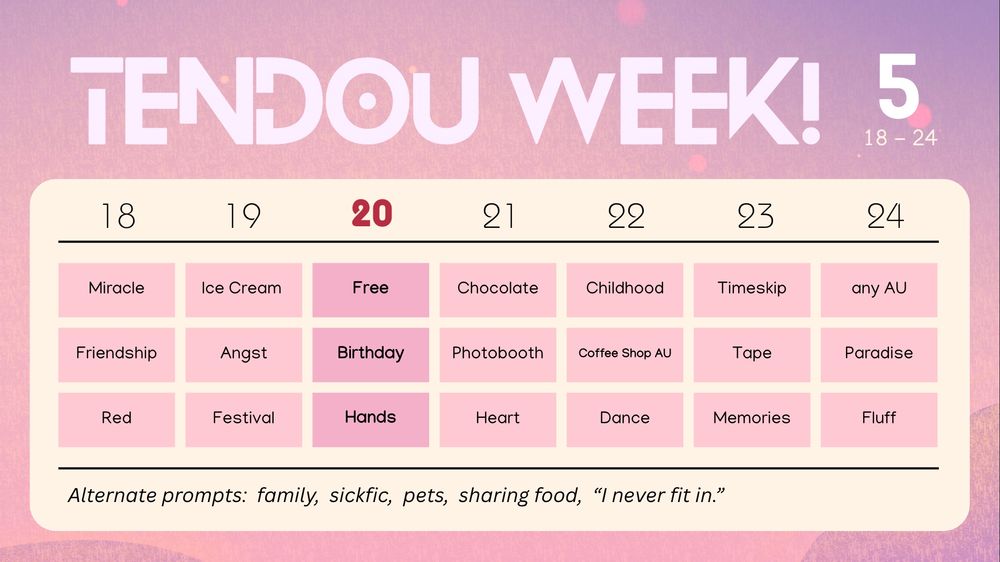 TENDOU WEEK! 5
18 – 24

| 18 | 19 | 20 | 21 | 22 | 23 | 24 |
|---|---|---|---|---|---|---|
| Miracle | Ice Cream | Free | Chocolate | Childhood | Timeskip | any AU |
| Friendship | Angst | Birthday | Photobooth | Coffee Shop AU | Tape | Paradise |
| Red | Festival | Hands | Heart | Dance | Memories | Fluff |

Alternate prompts: family, sickfic, pets, sharing food, "I never fit in."